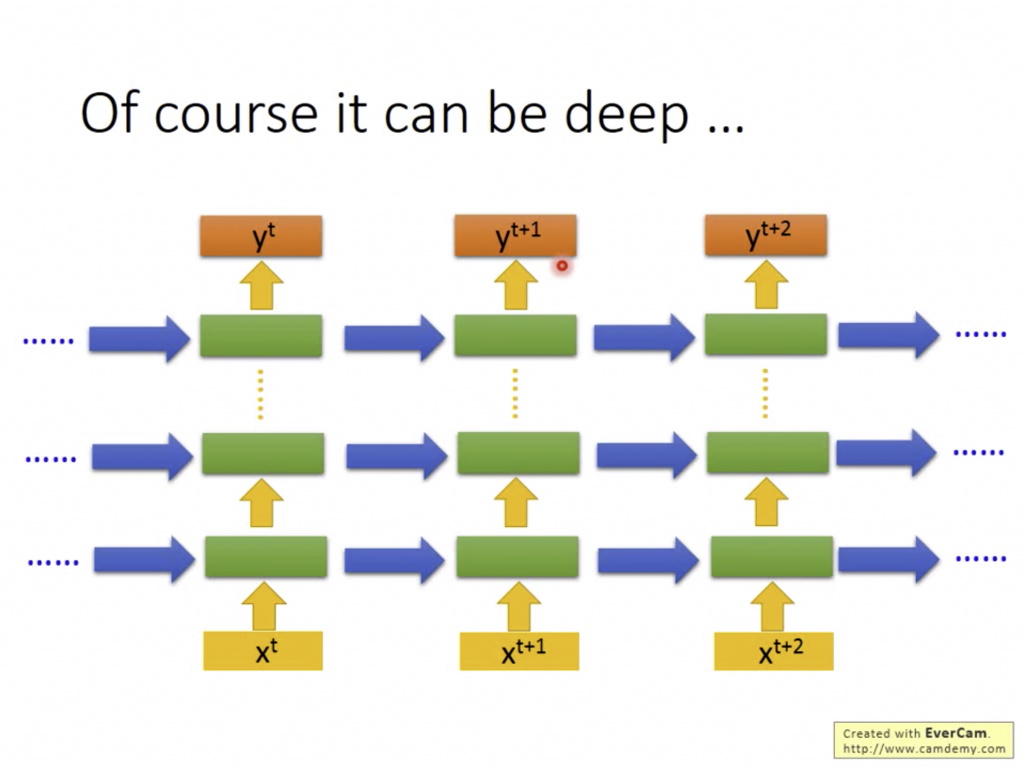 Of course it can be deep …

$y^t$

$y^{t+1}$

$y^{t+2}$

……

……

……

……

……

……

$x^t$

$x^{t+1}$

$x^{t+2}$

Created with EverCam.
http://www.camdemy.com